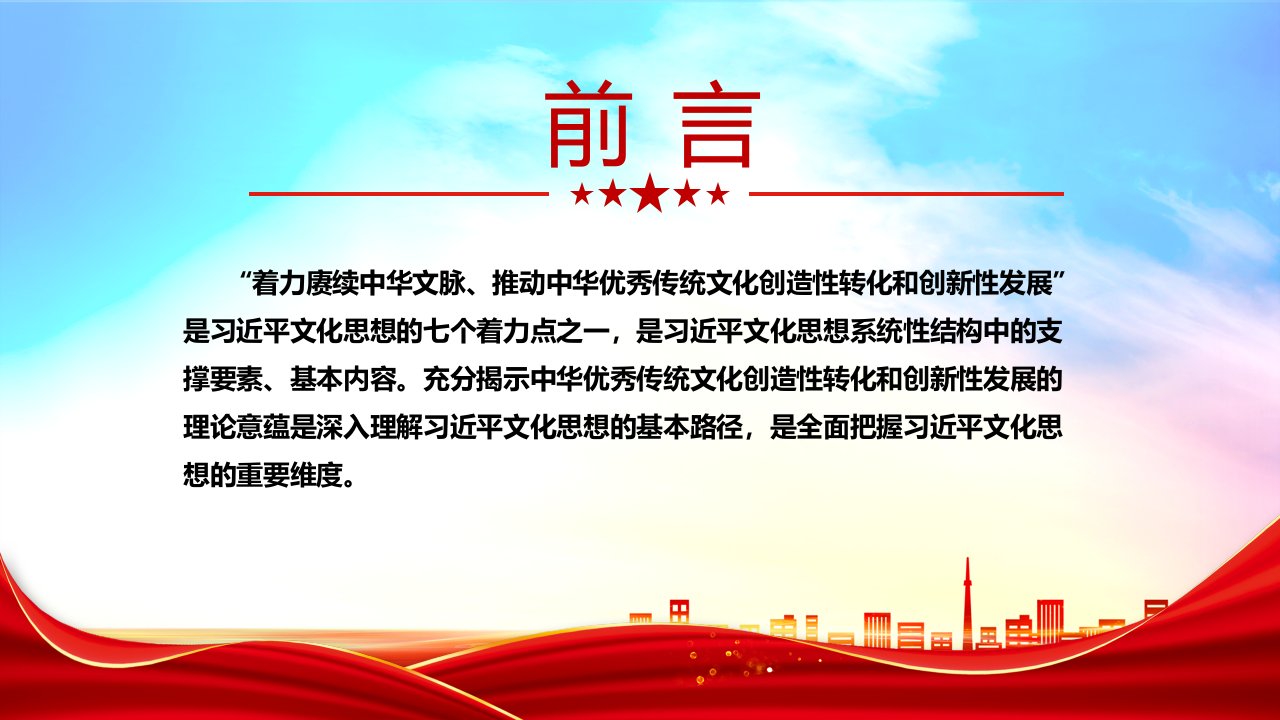 前言

“着力赓续中华文脉、推动中华优秀传统文化创造性转化和创新性发展”是习近平文化思想的七个着力点之一，是习近平文化思想系统性结构中的支撑要素、基本内容。充分揭示中华优秀传统文化创造性转化和创新性发展的理论意蕴是深入理解习近平文化思想的基本路径，是全面把握习近平文化思想的重要维度。